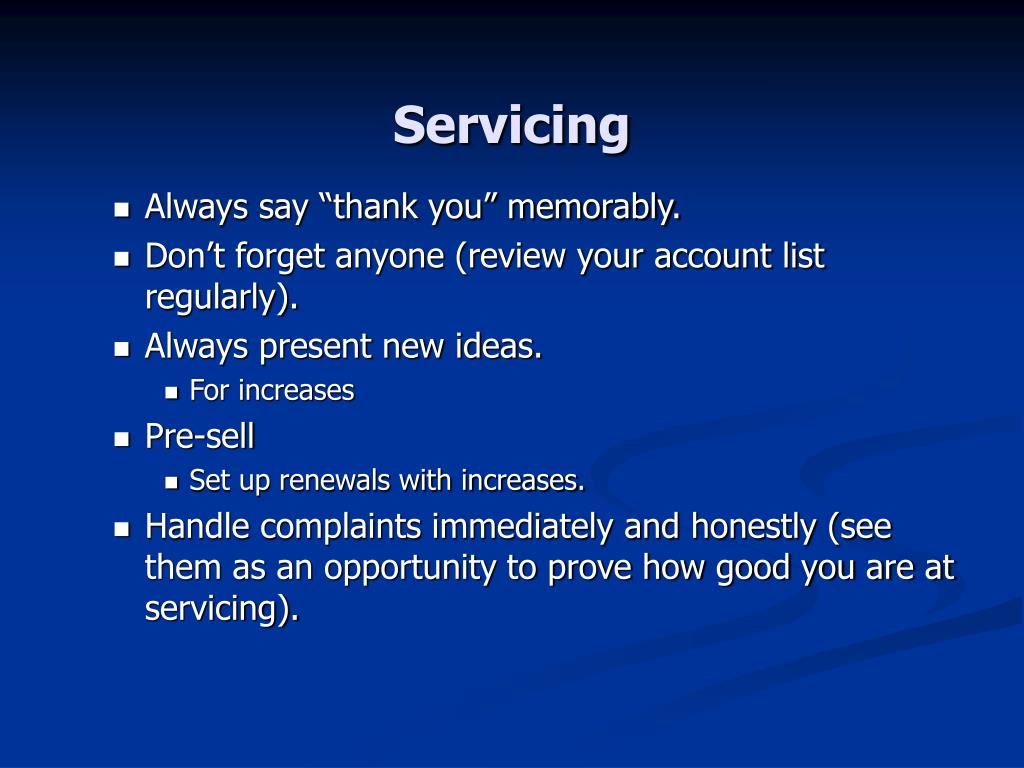 Servicing

- Always say “thank you” memorably.
- Don’t forget anyone (review your account list regularly).
- Always present new ideas.
  - For increases
- Pre-sell
  - Set up renewals with increases.
- Handle complaints immediately and honestly (see them as an opportunity to prove how good you are at servicing).